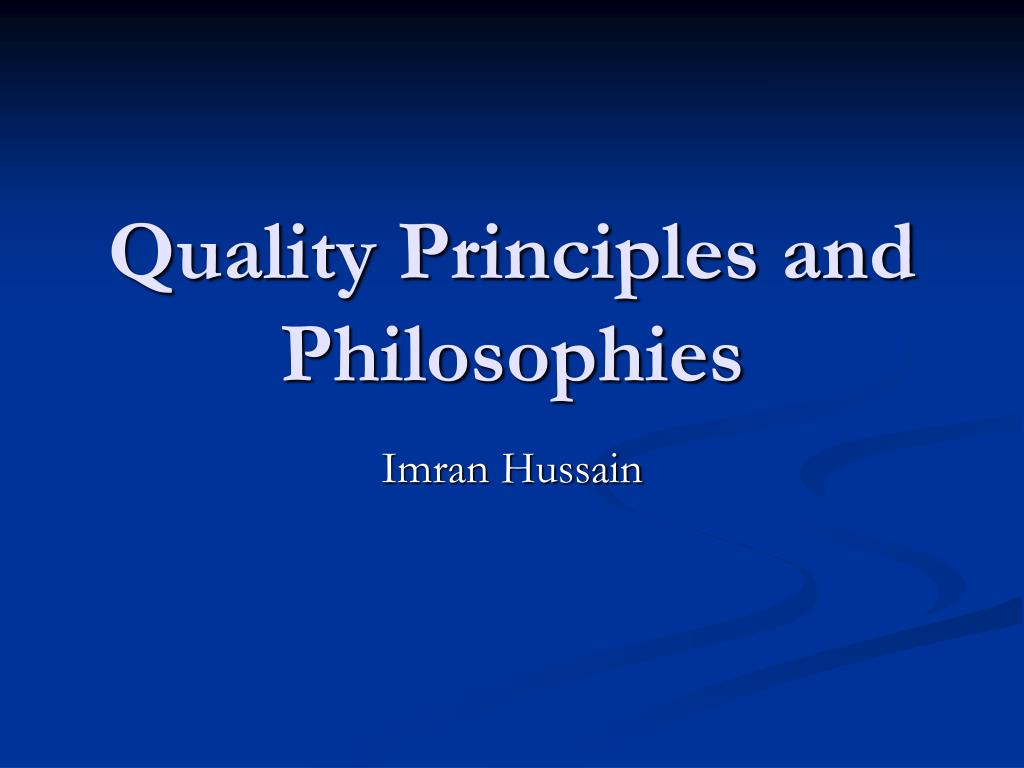 Quality Principles and Philosophies

Imran Hussain